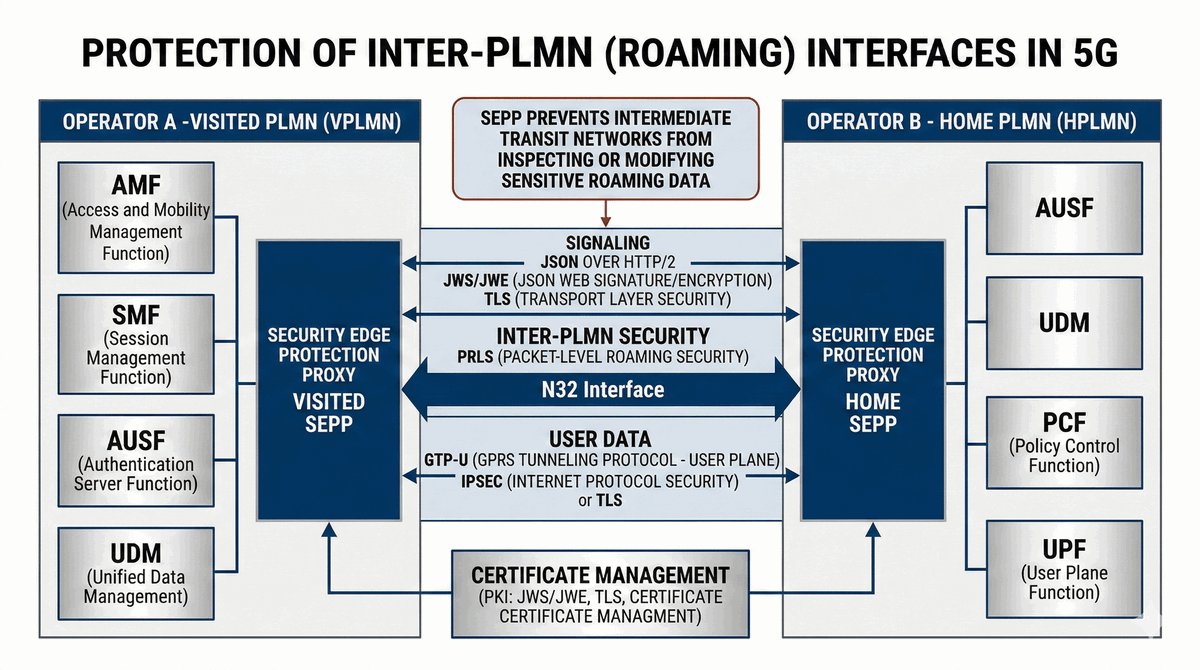 PROTECTION OF INTER-PLMN (ROAMING) INTERFACES IN 5G

OPERATOR A -VISITED PLMN (VPLMN)

AMF
(Access and Mobility Management Function)

SMF
(Session Management Function)

AUSF
(Authentication Server Function)

UDM
(Unified Data Management)

SECURITY EDGE PROTECTION PROXY
VISITED SEPP

SEPP PREVENTS INTERMEDIATE TRANSIT NETWORKS FROM INSPECTING OR MODIFYING SENSITIVE ROAMING DATA

SIGNALING
JSON OVER HTTP/2
JWS/JWE (JSON WEB SIGNATURE/ENCRYPTION)
TLS (TRANSPORT LAYER SECURITY)

INTER-PLMN SECURITY
PRLS (PACKET-LEVEL ROAMING SECURITY)

N32 Interface

USER DATA
GTP-U (GPRS TUNNELING PROTOCOL - USER PLANE)
IPSEC (INTERNET PROTOCOL SECURITY) or TLS

CERTIFICATE MANAGEMENT
(PKI: JWS/JWE, TLS, CERTIFICATE CERTIFICATE MANAGMENT)

OPERATOR B - HOME PLMN (HPLMN)

SECURITY EDGE PROTECTION PROXY
HOME SEPP

AUSF

UDM

PCF
(Policy Control Function)

UPF
(User Plane Function)